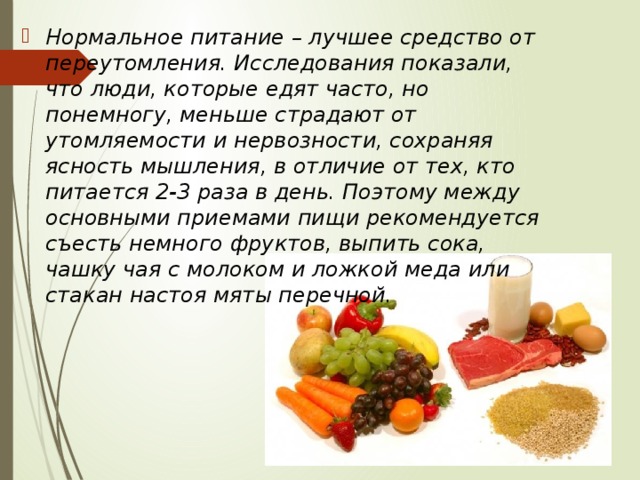 Нормальное питание – лучшее средство от переутомления. Исследования показали, что люди, которые едят часто, но понемногу, меньше страдают от утомляемости и нервозности, сохраняя ясность мышления, в отличие от тех, кто питается 2-3 раза в день. Поэтому между основными приемами пищи рекомендуется съесть немного фруктов, выпить сока, чашку чая с молоком и ложкой меда или стакан настоя мяты перечной.